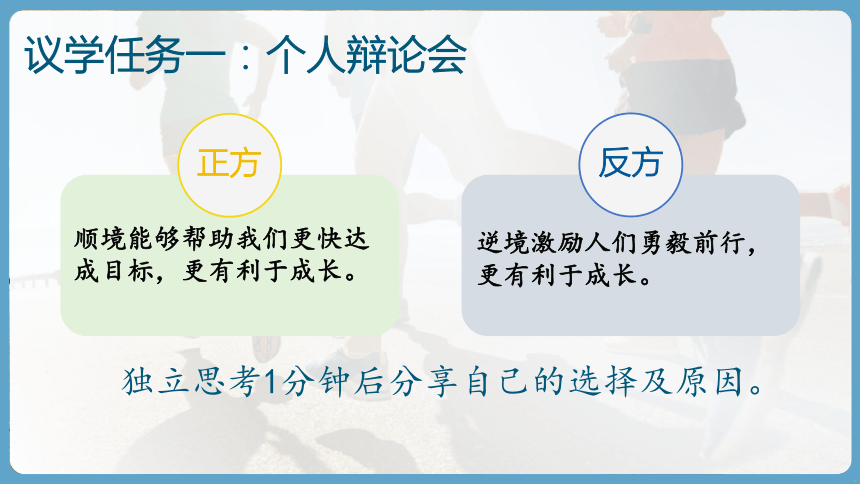 议学任务一：个人辩论会

正方

顺境能够帮助我们更快达成目标，更有利于成长。

反方

逆境激励人们勇毅前行，更有利于成长。

独立思考1分钟后分享自己的选择及原因。